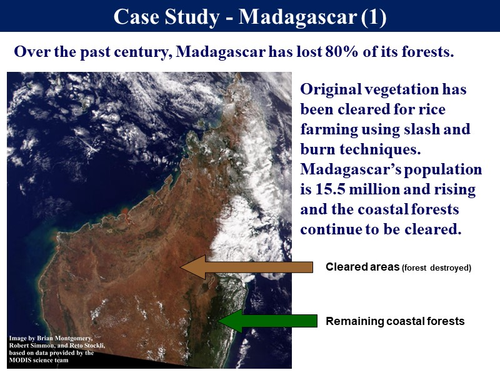 Case Study - Madagascar (1)

Over the past century, Madagascar has lost 80% of its forests.

Original vegetation has been cleared for rice farming using slash and burn techniques. Madagascar's population is 15.5 million and rising and the coastal forests continue to be cleared.

Cleared areas (forest destroyed)

Remaining coastal forests

Image by Brian Montgomery, Robert Simmon, and Reto Stockli, based on data provided by the MODIS science team